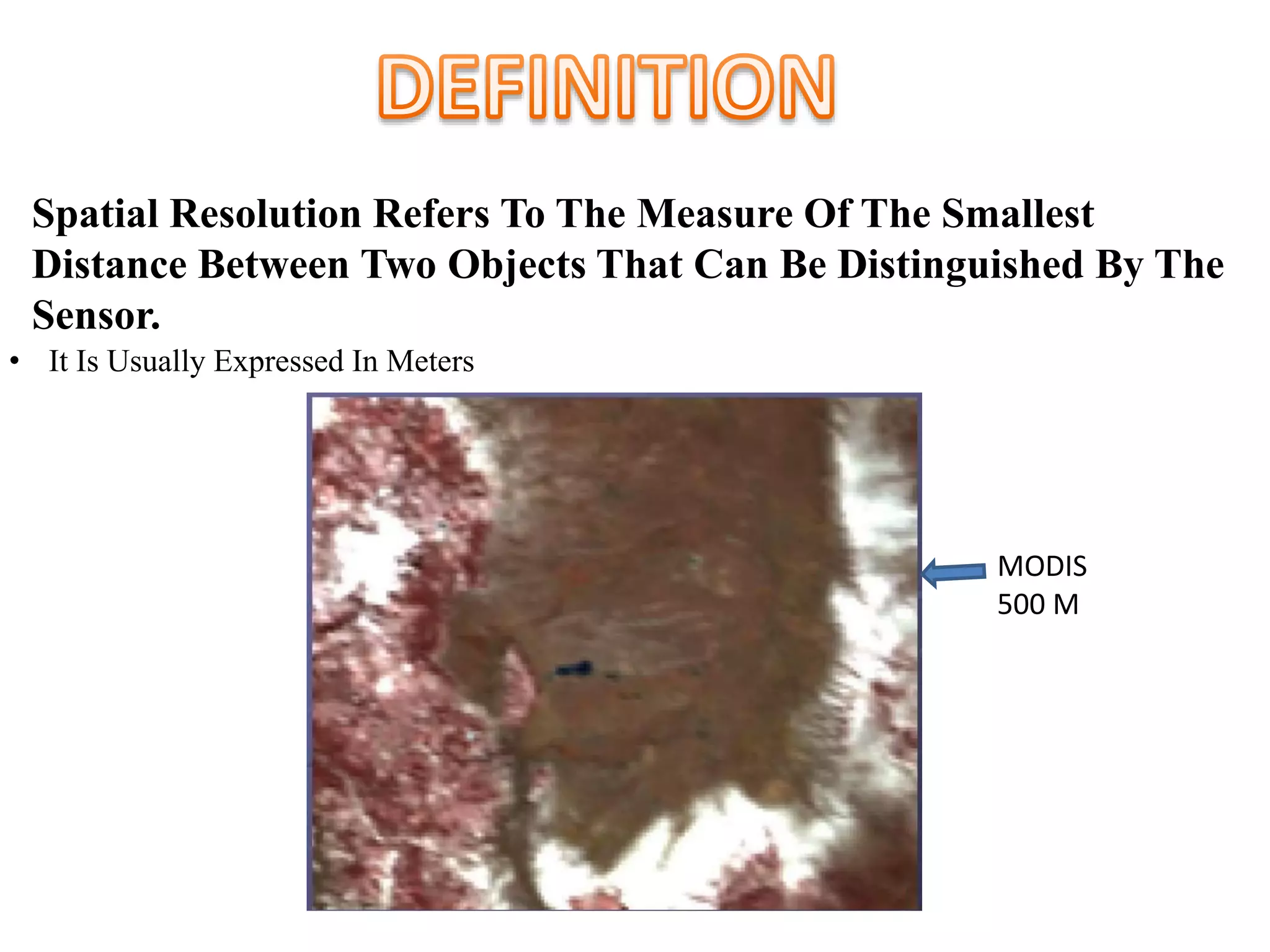 DEFINITION

Spatial Resolution Refers To The Measure Of The Smallest Distance Between Two Objects That Can Be Distinguished By The Sensor.

• It Is Usually Expressed In Meters

MODIS
500 M